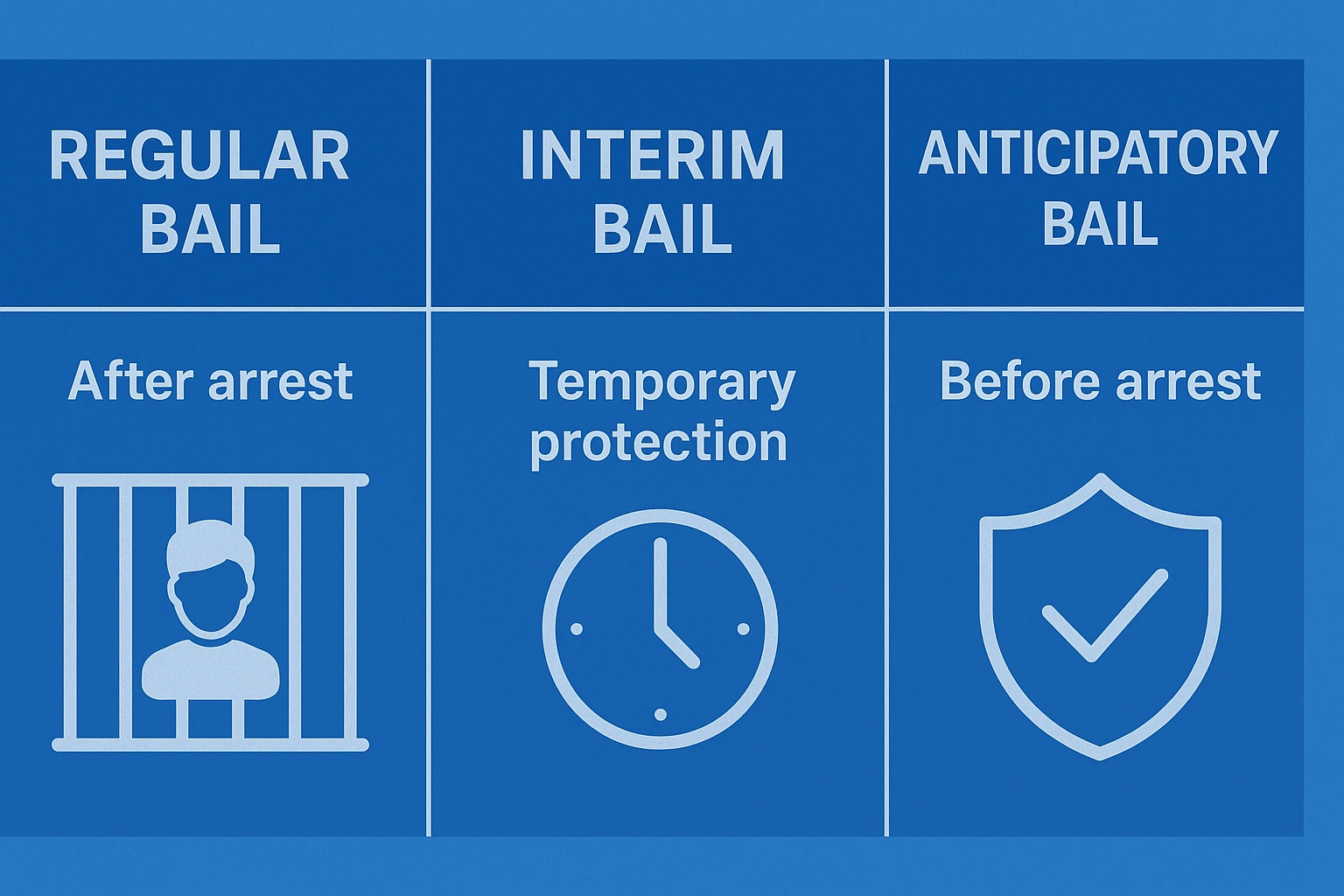 | REGULAR BAIL | INTERIM BAIL | ANTICIPATORY BAIL |
|---|---|---|
| After arrest | Temporary protection | Before arrest |